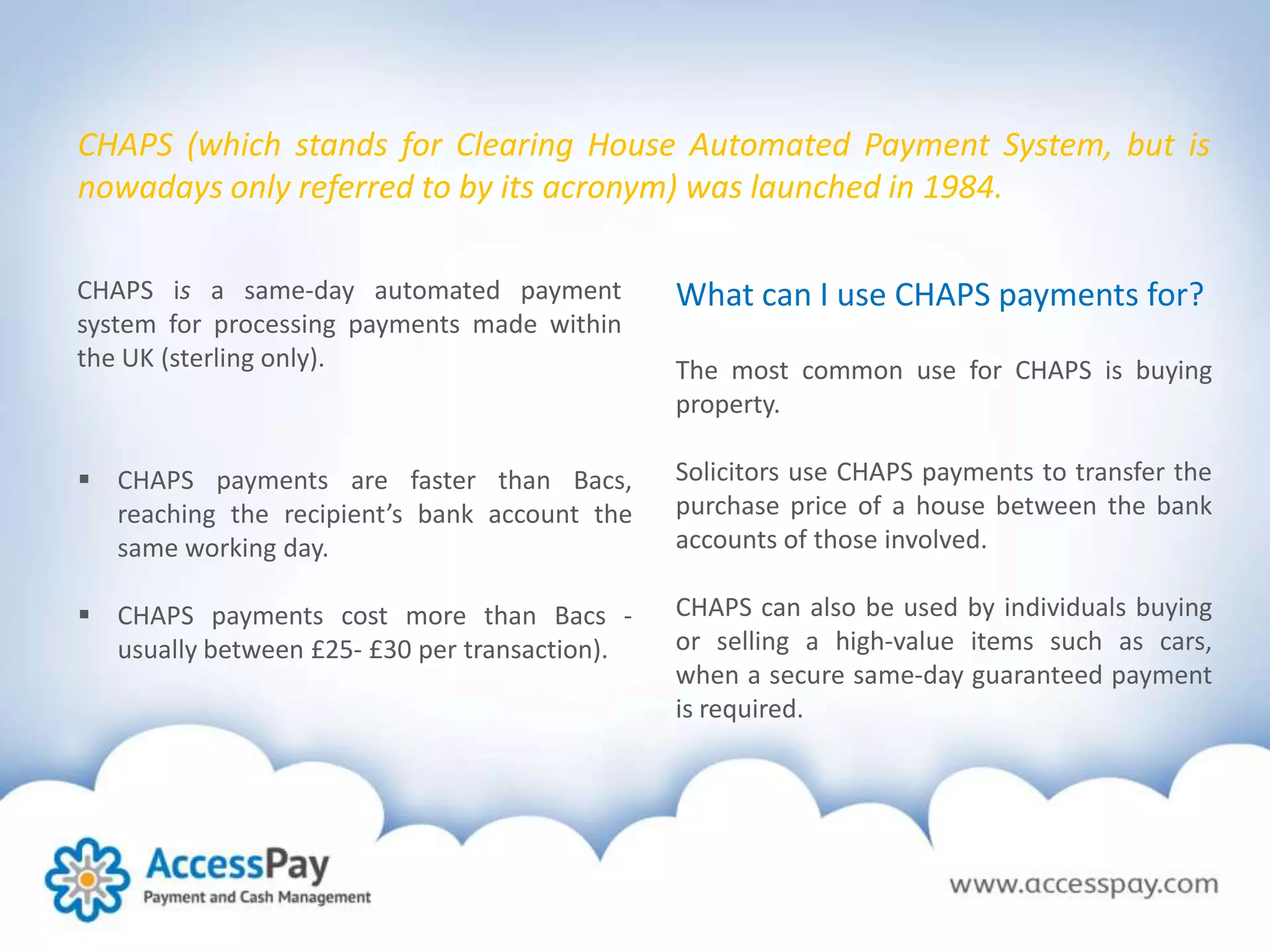 CHAPS (which stands for Clearing House Automated Payment System, but is nowadays only referred to by its acronym) was launched in 1984.

CHAPS is a same-day automated payment system for processing payments made within the UK (sterling only).

▪ CHAPS payments are faster than Bacs, reaching the recipient's bank account the same working day.

▪ CHAPS payments cost more than Bacs - usually between £25- £30 per transaction).

What can I use CHAPS payments for?

The most common use for CHAPS is buying property.

Solicitors use CHAPS payments to transfer the purchase price of a house between the bank accounts of those involved.

CHAPS can also be used by individuals buying or selling a high-value items such as cars, when a secure same-day guaranteed payment is required.

AccessPay
Payment and Cash Management

www.accesspay.com